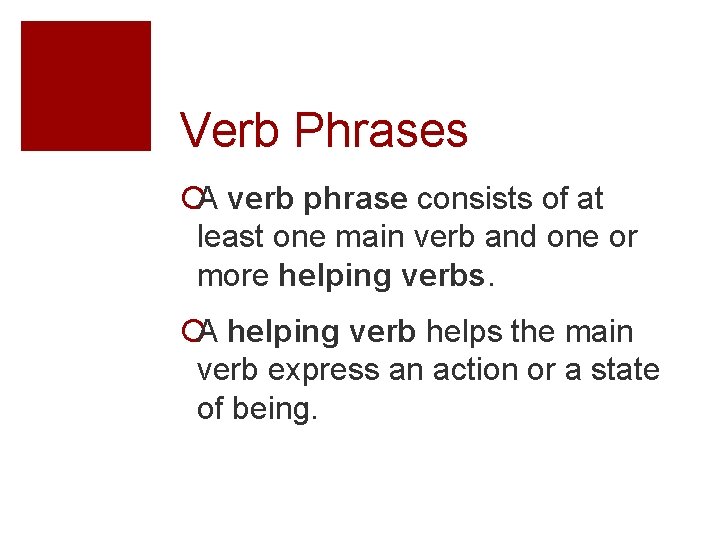 Verb Phrases

A verb phrase consists of at least one main verb and one or more helping verbs.

A helping verb helps the main verb express an action or a state of being.